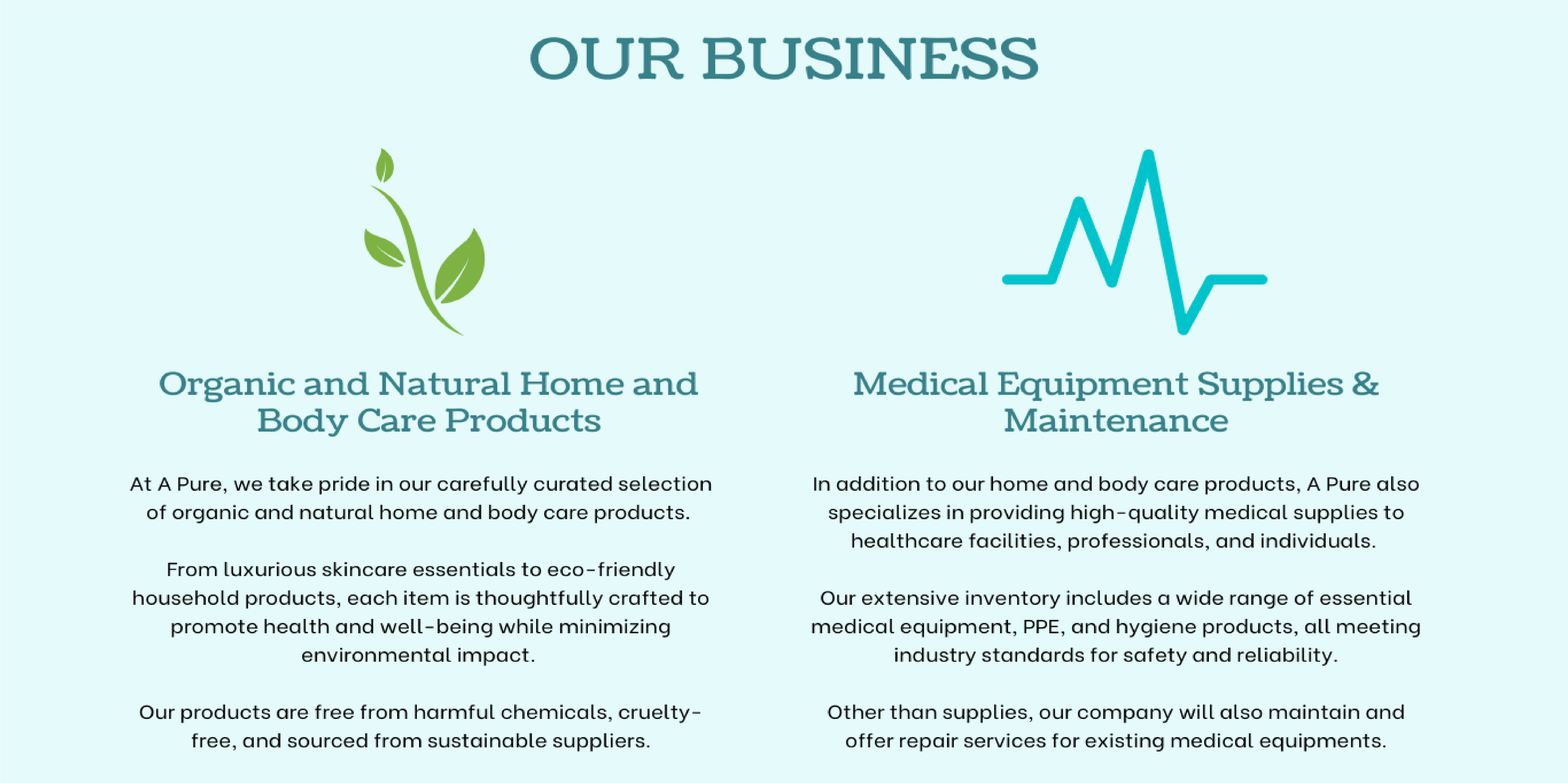 OUR BUSINESS

Organic and Natural Home and Body Care Products

At A Pure, we take pride in our carefully curated selection of organic and natural home and body care products.

From luxurious skincare essentials to eco-friendly household products, each item is thoughtfully crafted to promote health and well-being while minimizing environmental impact.

Our products are free from harmful chemicals, cruelty-free, and sourced from sustainable suppliers.

Medical Equipment Supplies & Maintenance

In addition to our home and body care products, A Pure also specializes in providing high-quality medical supplies to healthcare facilities, professionals, and individuals.

Our extensive inventory includes a wide range of essential medical equipment, PPE, and hygiene products, all meeting industry standards for safety and reliability.

Other than supplies, our company will also maintain and offer repair services for existing medical equipments.